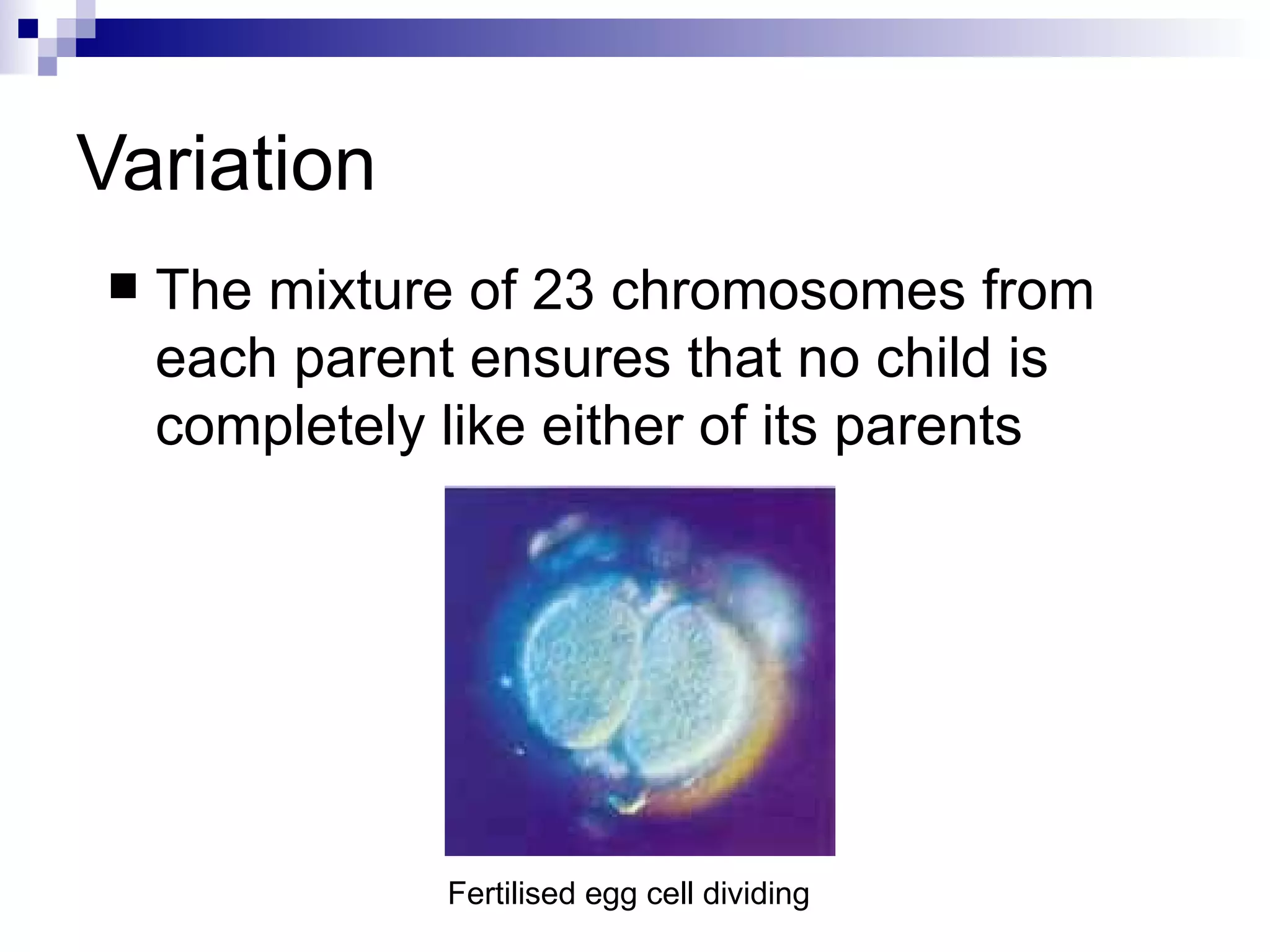 Variation

■ The mixture of 23 chromosomes from each parent ensures that no child is completely like either of its parents

Fertilised egg cell dividing